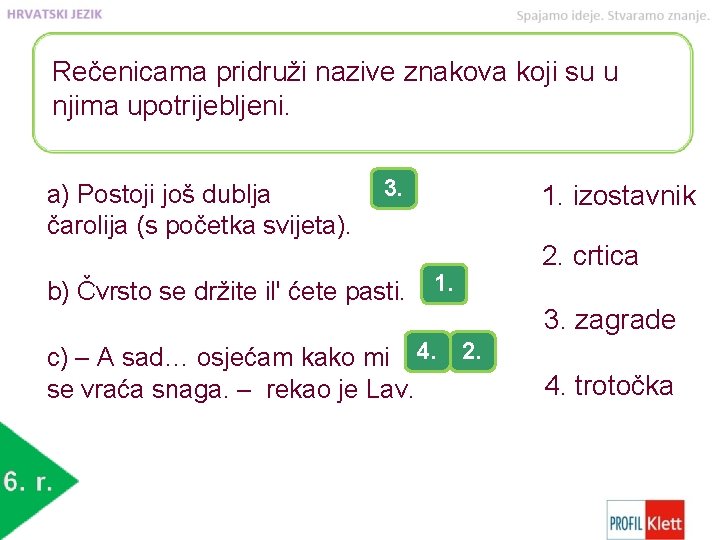 HRVATSKI JEZIK

Spajamo ideje. Stvaramo znanje.

Rečenicama pridruži nazive znakova koji su u njima upotrijebljeni.

a) Postoji još dublja čarolija (s početka svijeta). 3.

b) Čvrsto se držite il' ćete pasti. 1.

c) – A sad… osjećam kako mi se vraća snaga. – rekao je Lav. 4. 2.

1. izostavnik

2. crtica

3. zagrade

4. trotočka

6. r.

PROFIL Klett